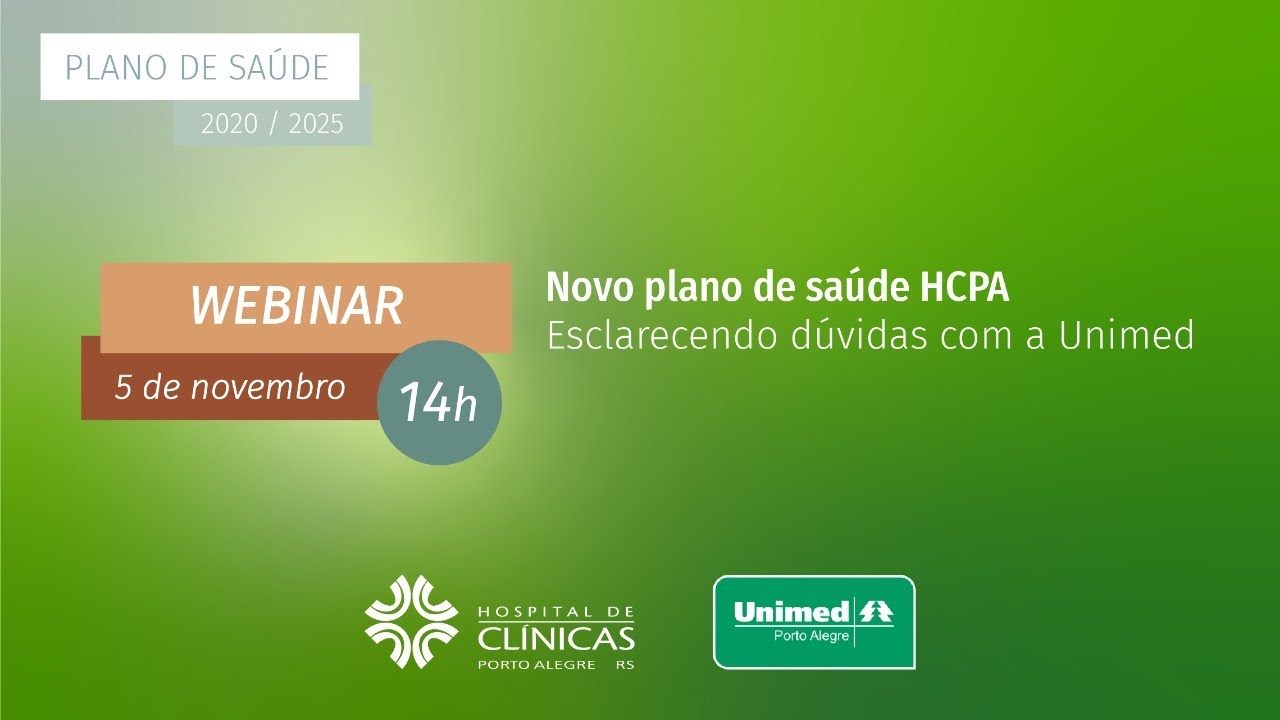 PLANO DE SAÚDE
2020 / 2025

WEBINAR
5 de novembro
14h

Novo plano de saúde HCPA
Esclarecendo dúvidas com a Unimed

HOSPITAL DE
CLÍNICAS
PORTO ALEGRE RS

Unimed
Porto Alegre